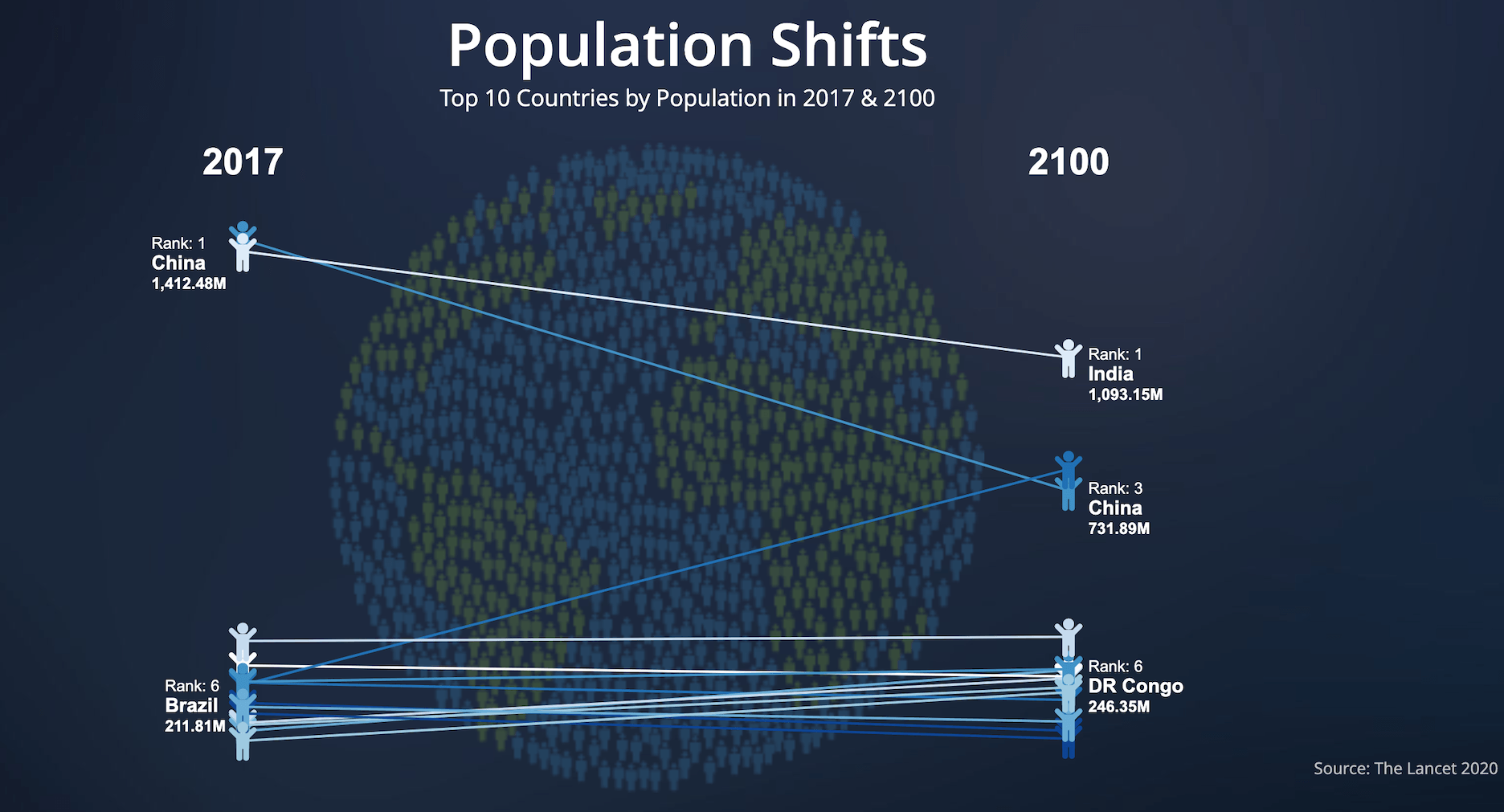 Population Shifts
Top 10 Countries by Population in 2017 & 2100

2017

2100

Rank: 1
China
1,412.48M

Rank: 1
India
1,093.15M

Rank: 3
China
731.89M

Rank: 6
Brazil
211.81M

Rank: 6
DR Congo
246.35M

Source: The Lancet 2020